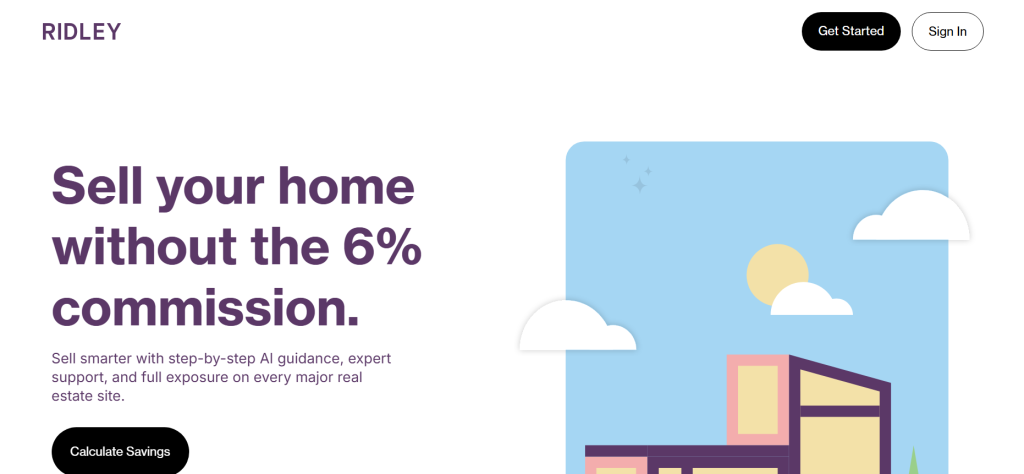 RIDLEY

Get Started

Sign In

Sell your home without the 6% commission.

Sell smarter with step-by-step AI guidance, expert support, and full exposure on every major real estate site.

Calculate Savings